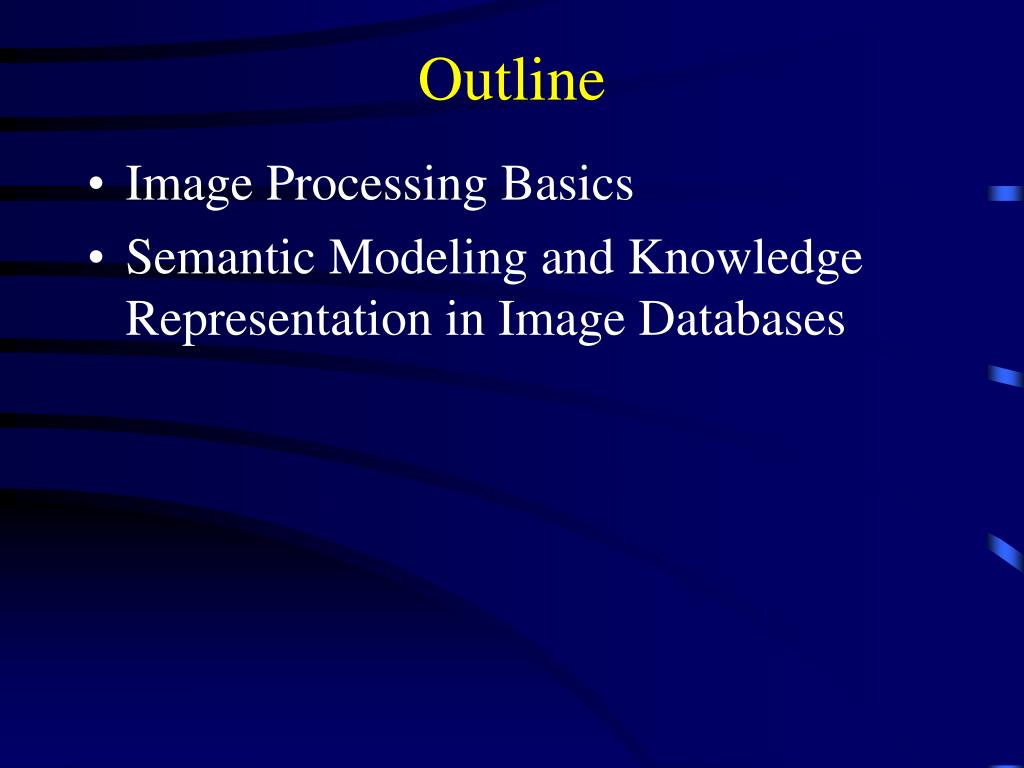 Outline

• Image Processing Basics
• Semantic Modeling and Knowledge Representation in Image Databases